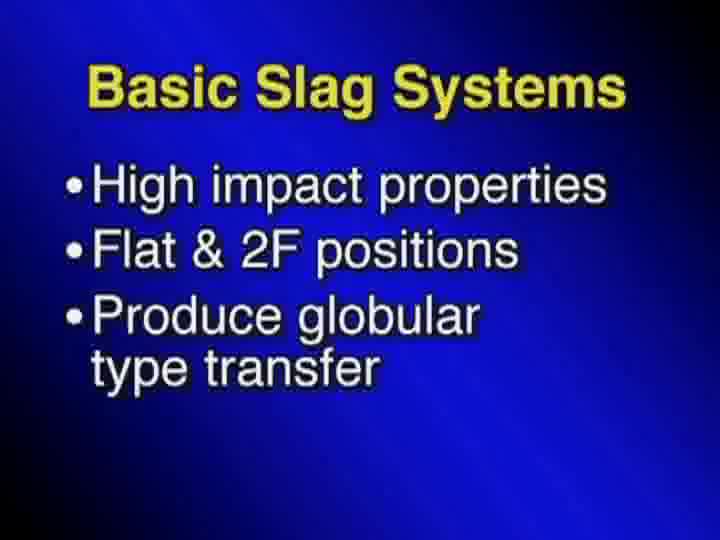 Basic Slag Systems

• High impact properties
• Flat & 2F positions
• Produce globular type transfer